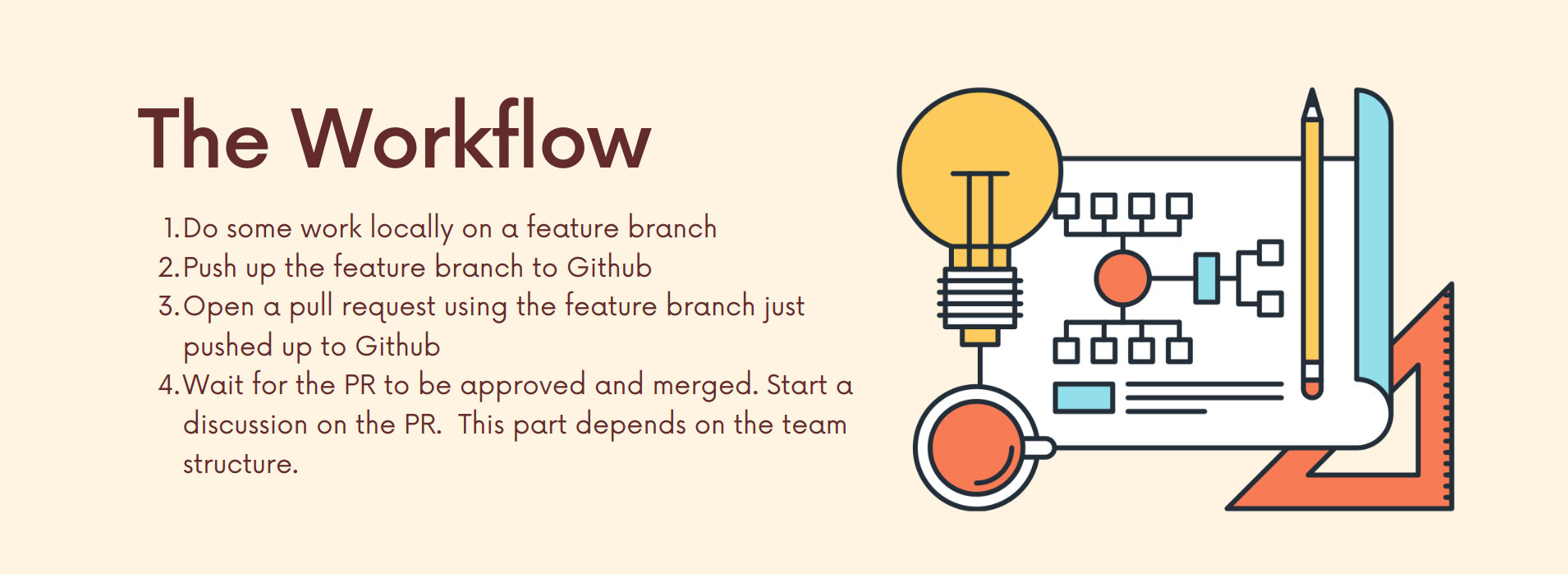 The Workflow

1. Do some work locally on a feature branch
2. Push up the feature branch to Github
3. Open a pull request using the feature branch just pushed up to Github
4. Wait for the PR to be approved and merged. Start a discussion on the PR.  This part depends on the team structure.